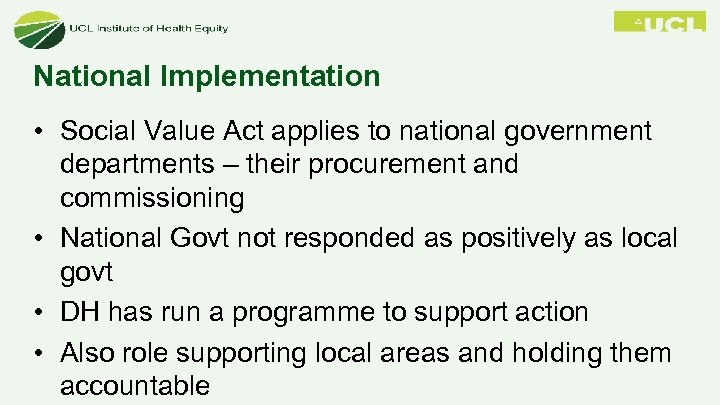 UCL Institute of Health Equity

UCL

National Implementation

• Social Value Act applies to national government departments – their procurement and commissioning
• National Govt not responded as positively as local govt
• DH has run a programme to support action
• Also role supporting local areas and holding them accountable